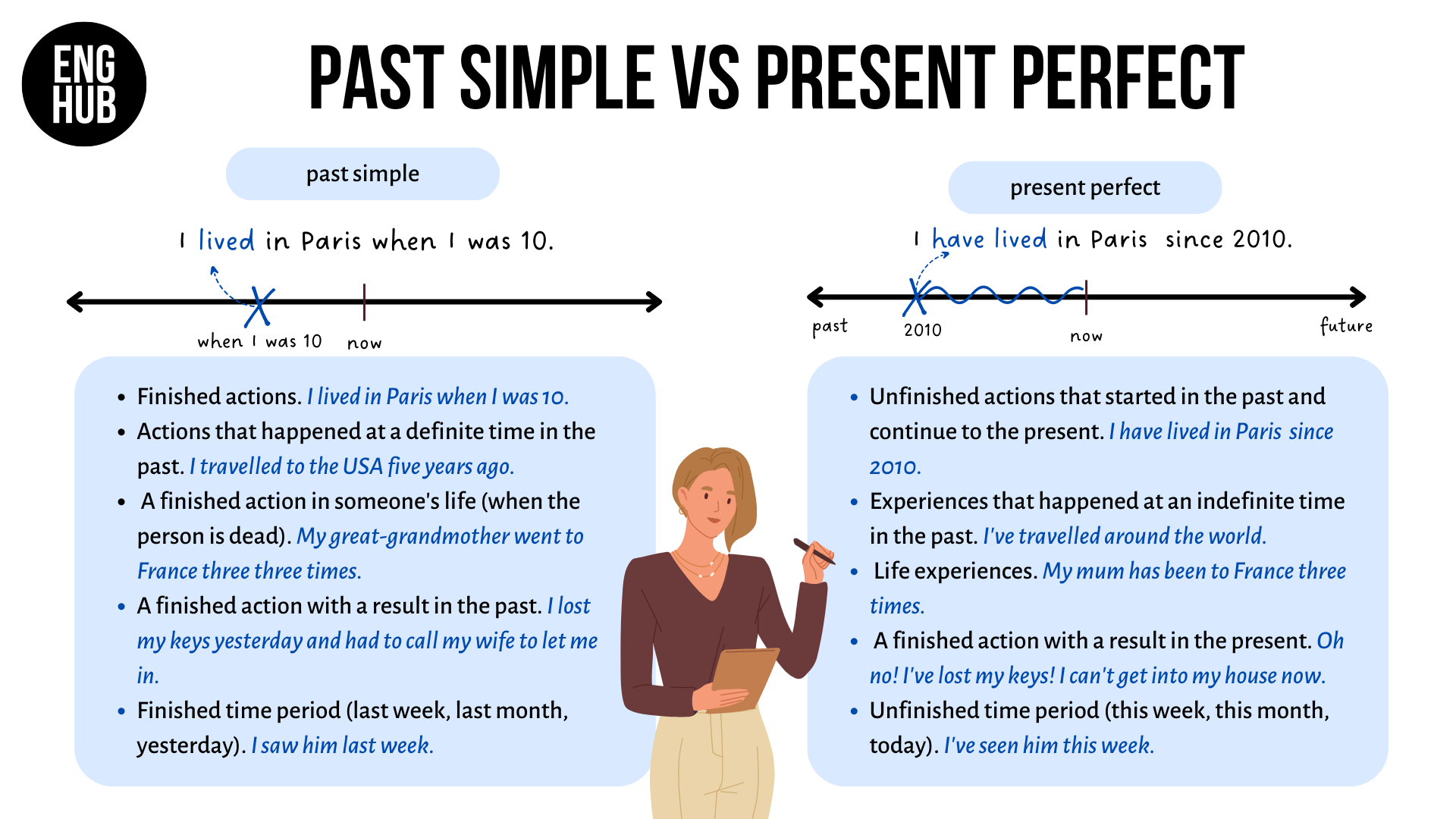 ENG HUB

PAST SIMPLE VS PRESENT PERFECT

past simple

I lived in Paris when I was 10.

when I was 10 now

- Finished actions. I lived in Paris when I was 10.
- Actions that happened at a definite time in the past. I travelled to the USA five years ago.
- A finished action in someone's life (when the person is dead). My great-grandmother went to France three three times.
- A finished action with a result in the past. I lost my keys yesterday and had to call my wife to let me in.
- Finished time period (last week, last month, yesterday). I saw him last week.

present perfect

I have lived in Paris since 2010.

past 2010 now future

- Unfinished actions that started in the past and continue to the present. I have lived in Paris since 2010.
- Experiences that happened at an indefinite time in the past. I've travelled around the world.
- Life experiences. My mum has been to France three times.
- A finished action with a result in the present. Oh no! I've lost my keys! I can't get into my house now.
- Unfinished time period (this week, this month, today). I've seen him this week.